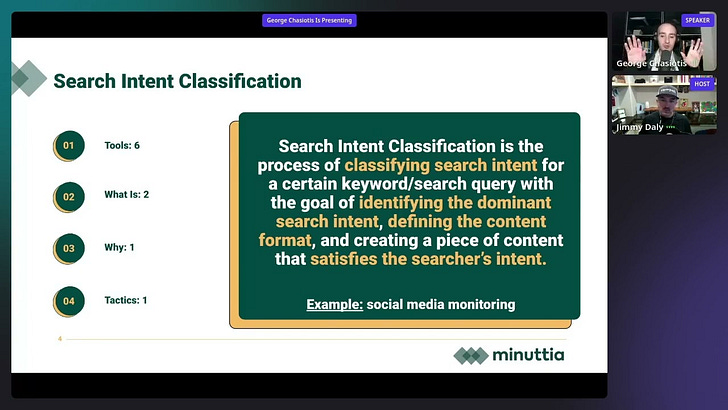 George Chasiotis Is Presenting

Search Intent Classification

01 Tools: 6

02 What Is: 2

03 Why: 1

04 Tactics: 1

Search Intent Classification is the process of classifying search intent for a certain keyword/search query with the goal of identifying the dominant search intent, defining the content format, and creating a piece of content that satisfies the searcher's intent.

Example: social media monitoring

4

minuttia

SPEAKER
George Chasiotis

HOST
Jimmy Daly